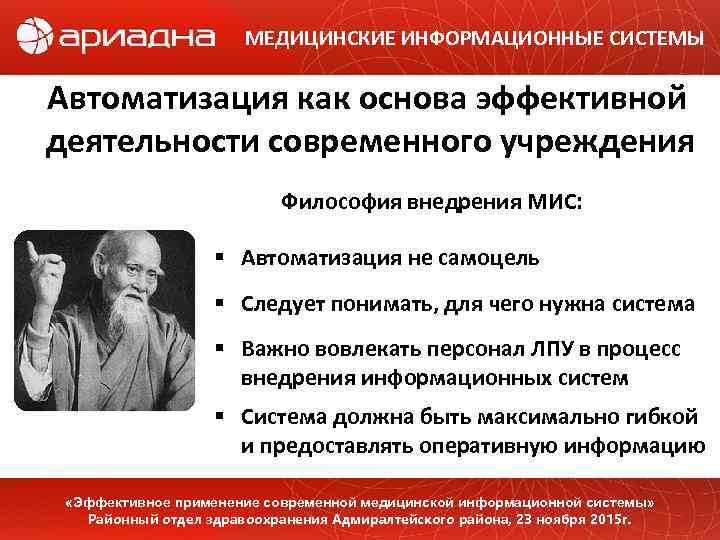 ариадна МЕДИЦИНСКИЕ ИНФОРМАЦИОННЫЕ СИСТЕМЫ

Автоматизация как основа эффективной деятельности современного учреждения

Философия внедрения МИС:

▪ Автоматизация не самоцель

▪ Следует понимать, для чего нужна система

▪ Важно вовлекать персонал ЛПУ в процесс внедрения информационных систем

▪ Система должна быть максимально гибкой и предоставлять оперативную информацию

«Эффективное применение современной медицинской информационной системы»
Районный отдел здравоохранения Адмиралтейского района, 23 ноября 2015г.